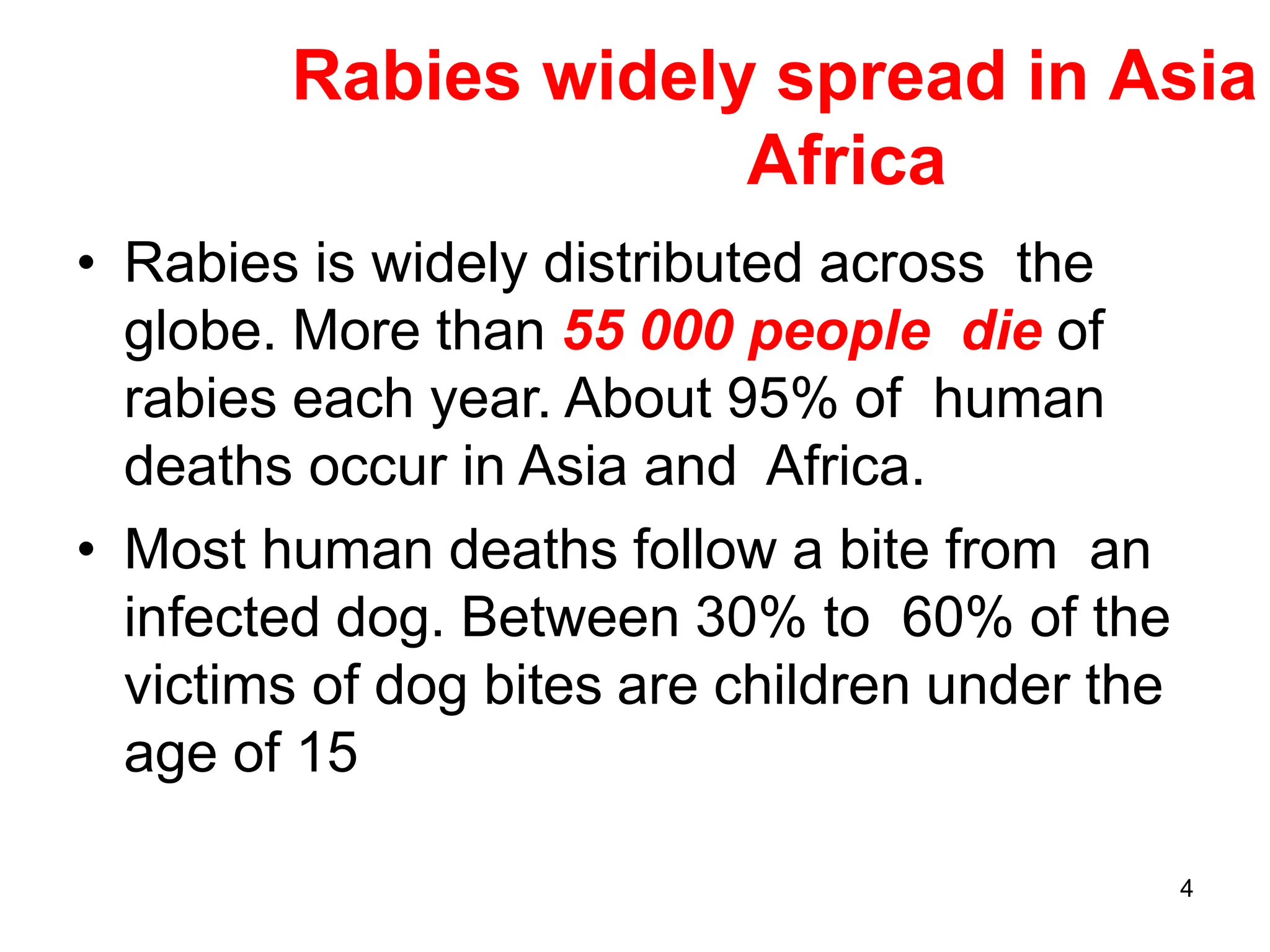 Rabies widely spread in Asia Africa

• Rabies is widely distributed across the globe. More than 55 000 people die of rabies each year. About 95% of human deaths occur in Asia and Africa.

• Most human deaths follow a bite from an infected dog. Between 30% to 60% of the victims of dog bites are children under the age of 15

4